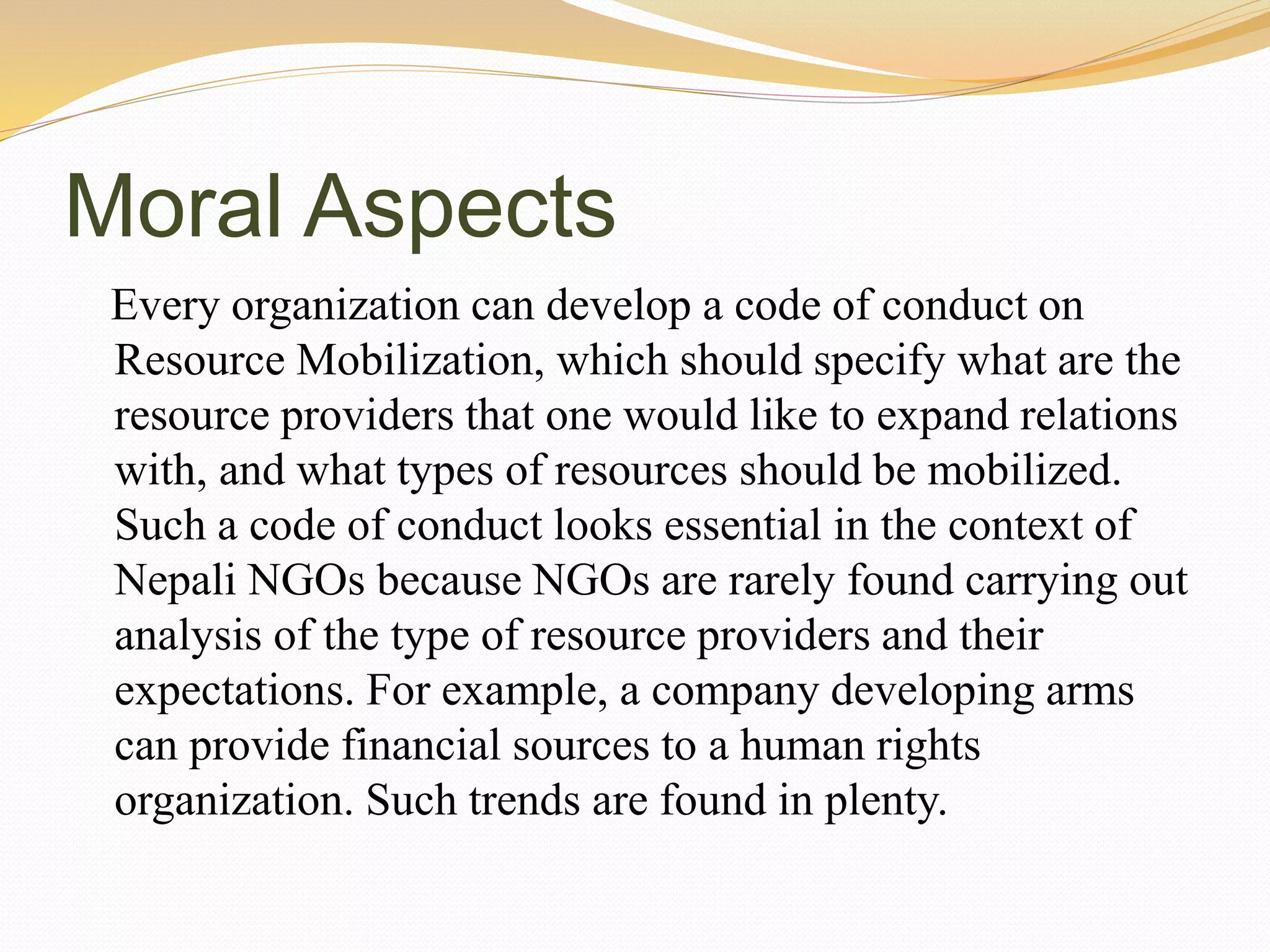 Moral Aspects

Every organization can develop a code of conduct on Resource Mobilization, which should specify what are the resource providers that one would like to expand relations with, and what types of resources should be mobilized. Such a code of conduct looks essential in the context of Nepali NGOs because NGOs are rarely found carrying out analysis of the type of resource providers and their expectations. For example, a company developing arms can provide financial sources to a human rights organization. Such trends are found in plenty.